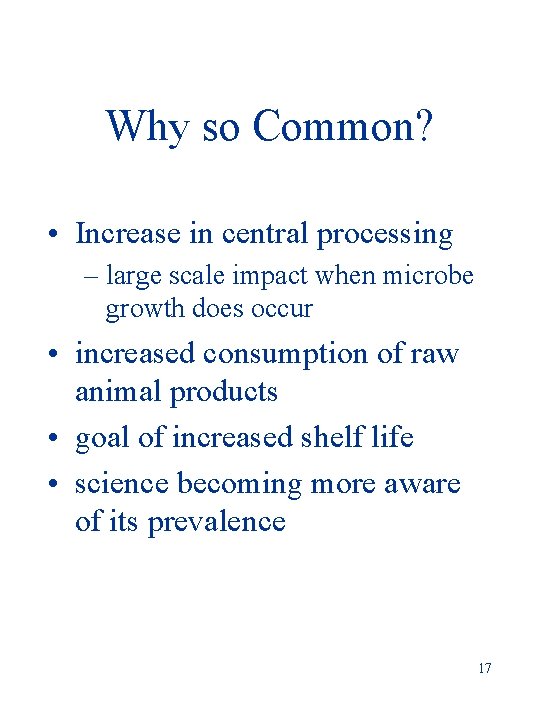 Why so Common?

• Increase in central processing
– large scale impact when microbe growth does occur
• increased consumption of raw animal products
• goal of increased shelf life
• science becoming more aware of its prevalence

17